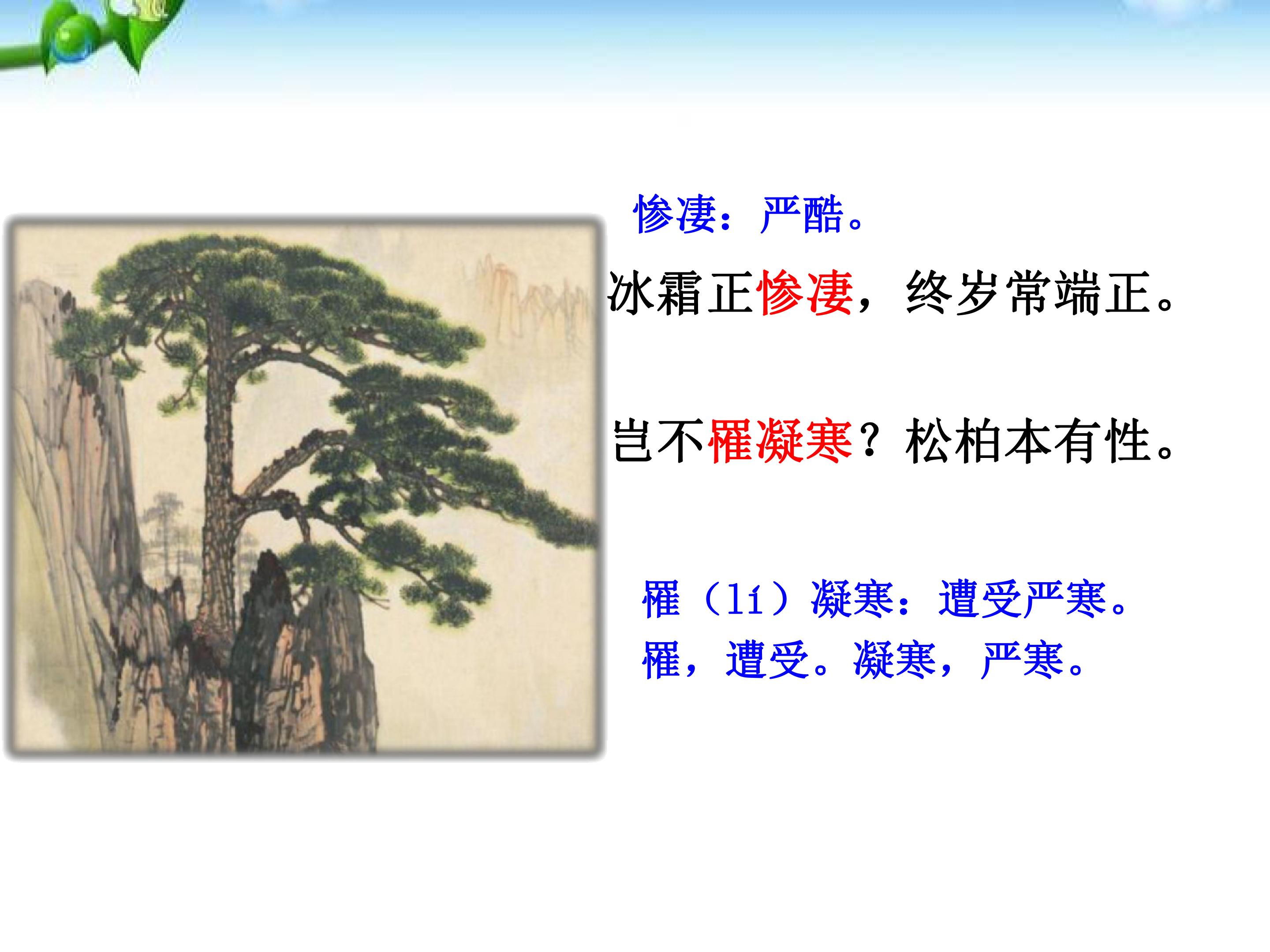 惨凄：严酷。

冰霜正惨凄，终岁常端正。

岂不罹凝寒？松柏本有性。

罹（lí）凝寒：遭受严寒。
罹，遭受。凝寒，严寒。